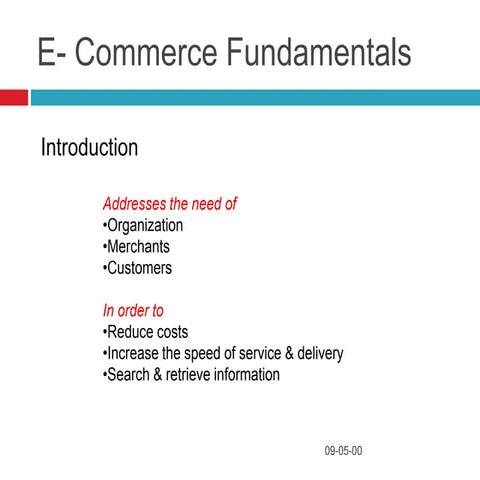 E- Commerce Fundamentals

Introduction

Addresses the need of
•Organization
•Merchants
•Customers

In order to
•Reduce costs
•Increase the speed of service & delivery
•Search & retrieve information

09-05-00